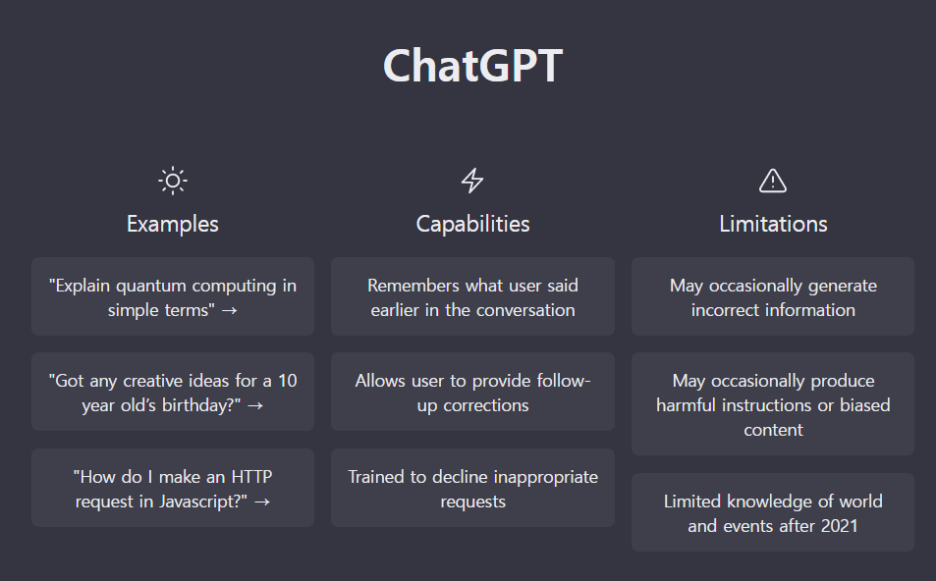 ChatGPT

Examples

"Explain quantum computing in simple terms" →

"Got any creative ideas for a 10 year old's birthday?" →

"How do I make an HTTP request in Javascript?" →

Capabilities

Remembers what user said earlier in the conversation

Allows user to provide follow-up corrections

Trained to decline inappropriate requests

Limitations

May occasionally generate incorrect information

May occasionally produce harmful instructions or biased content

Limited knowledge of world and events after 2021